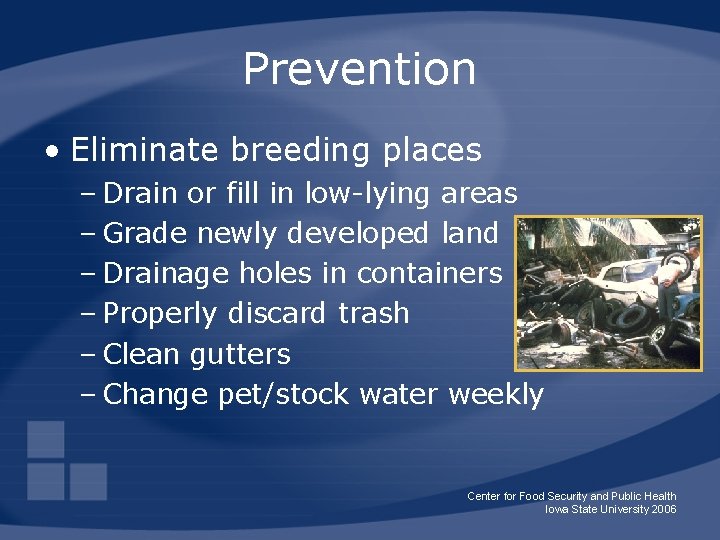 Prevention

• Eliminate breeding places
– Drain or fill in low-lying areas
– Grade newly developed land
– Drainage holes in containers
– Properly discard trash
– Clean gutters
– Change pet/stock water weekly

Center for Food Security and Public Health
Iowa State University 2006